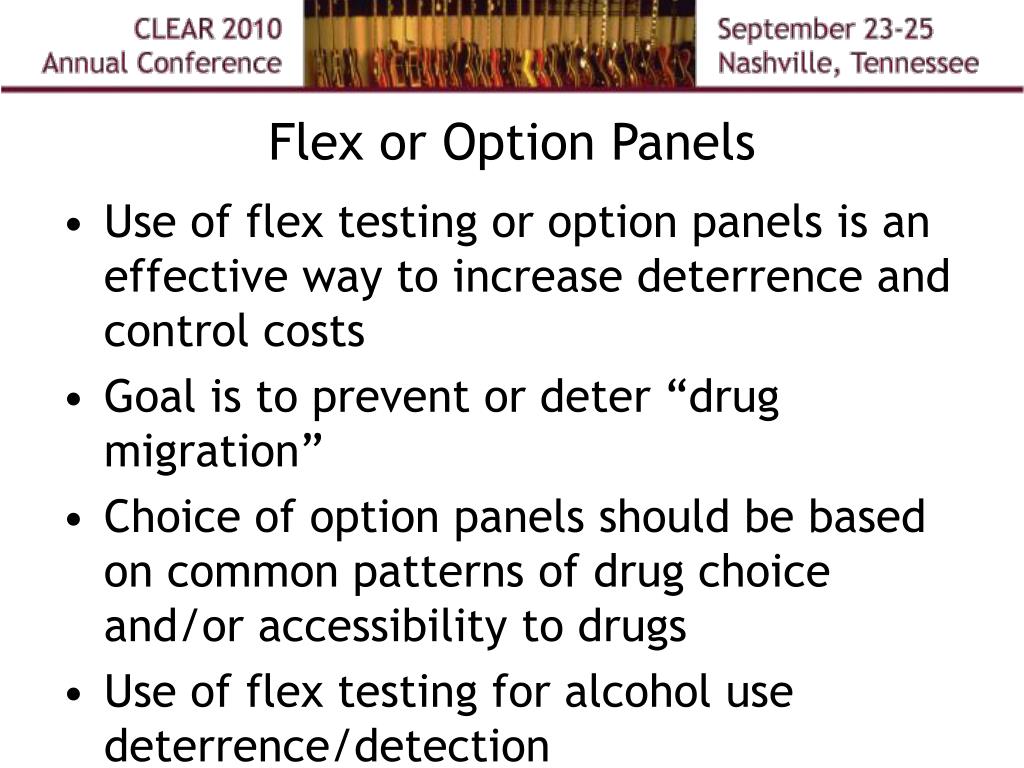 CLEAR 2010
Annual Conference

September 23-25
Nashville, Tennessee

Flex or Option Panels

• Use of flex testing or option panels is an effective way to increase deterrence and control costs
• Goal is to prevent or deter “drug migration”
• Choice of option panels should be based on common patterns of drug choice and/or accessibility to drugs
• Use of flex testing for alcohol use deterrence/detection